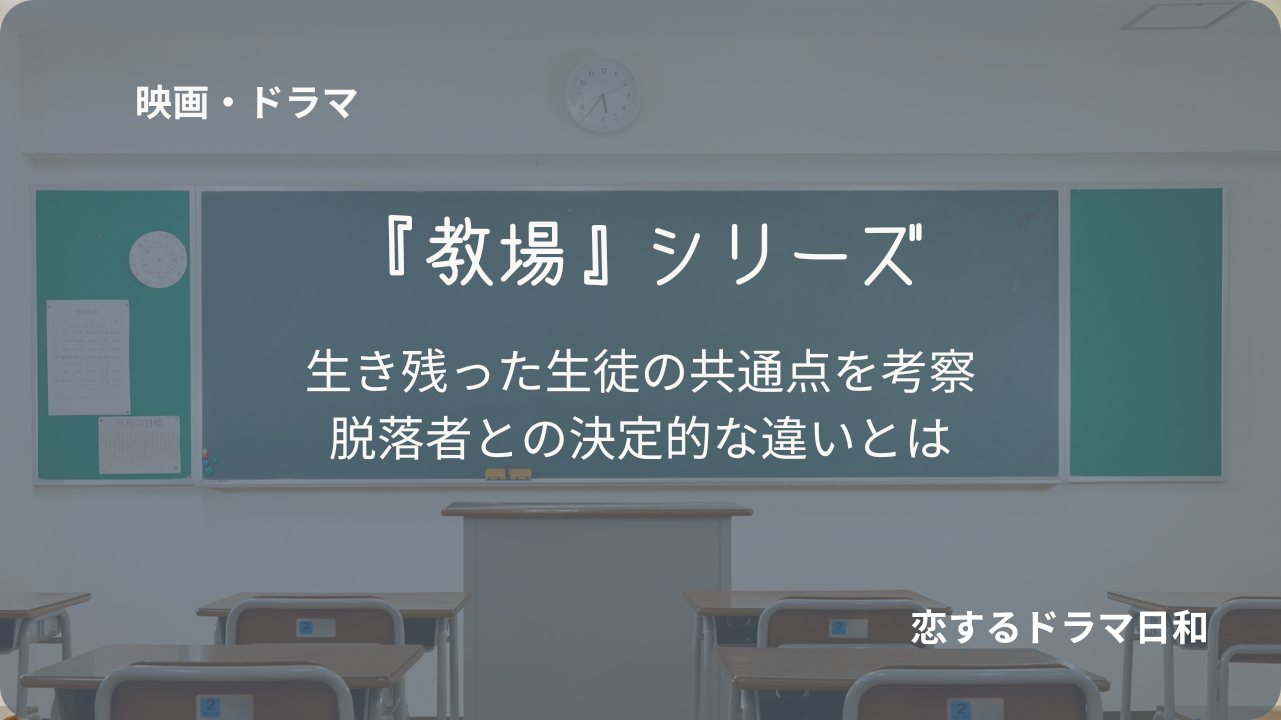 映画・ドラマ

『教場』シリーズ

生き残った生徒の共通点を考察
脱落者との決定的な違いとは

恋するドラマ日和